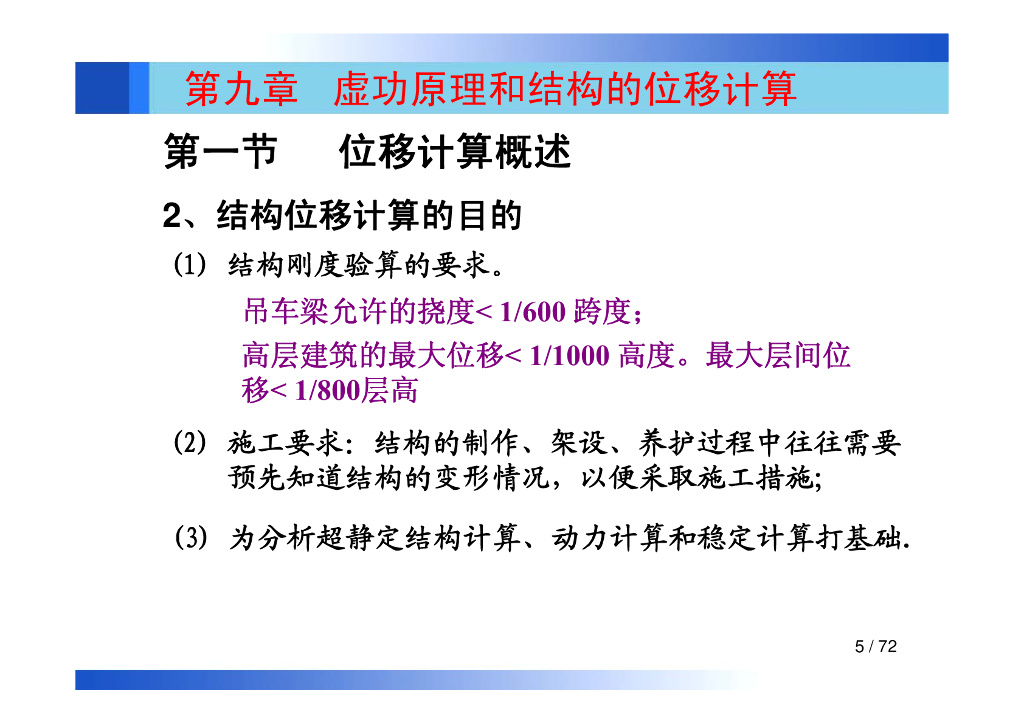 第九章　虚功原理和结构的位移计算

第一节　　位移计算概述

2、结构位移计算的目的

(1) 结构刚度验算的要求。

吊车梁允许的挠度< 1/600 跨度；

高层建筑的最大位移< 1/1000 高度。最大层间位移< 1/800层高

(2) 施工要求：结构的制作、架设、养护过程中往往需要预先知道结构的变形情况，以便采取施工措施;

(3) 为分析超静定结构计算、动力计算和稳定计算打基础.

5 / 72